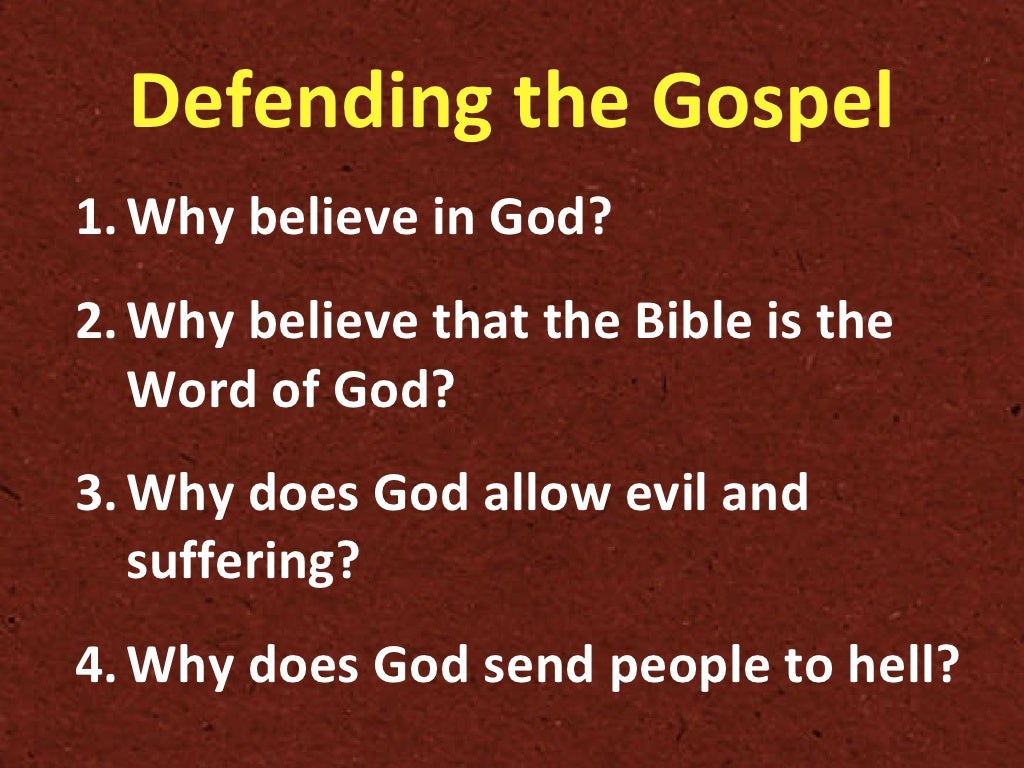 Defending the Gospel

1. Why believe in God?

2. Why believe that the Bible is the Word of God?

3. Why does God allow evil and suffering?

4. Why does God send people to hell?